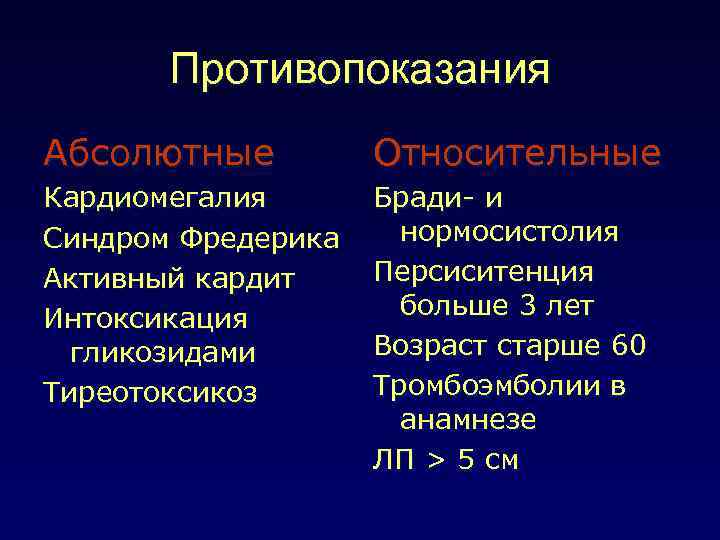 Противопоказания

Абсолютные

Кардиомегалия

Синдром Фредерика

Активный кардит

Интоксикация гликозидами

Тиреотоксикоз

Относительные

Бради- и нормосистолия

Персиситенция больше 3 лет

Возраст старше 60

Тромбоэмболии в анамнезе

ЛП > 5 см